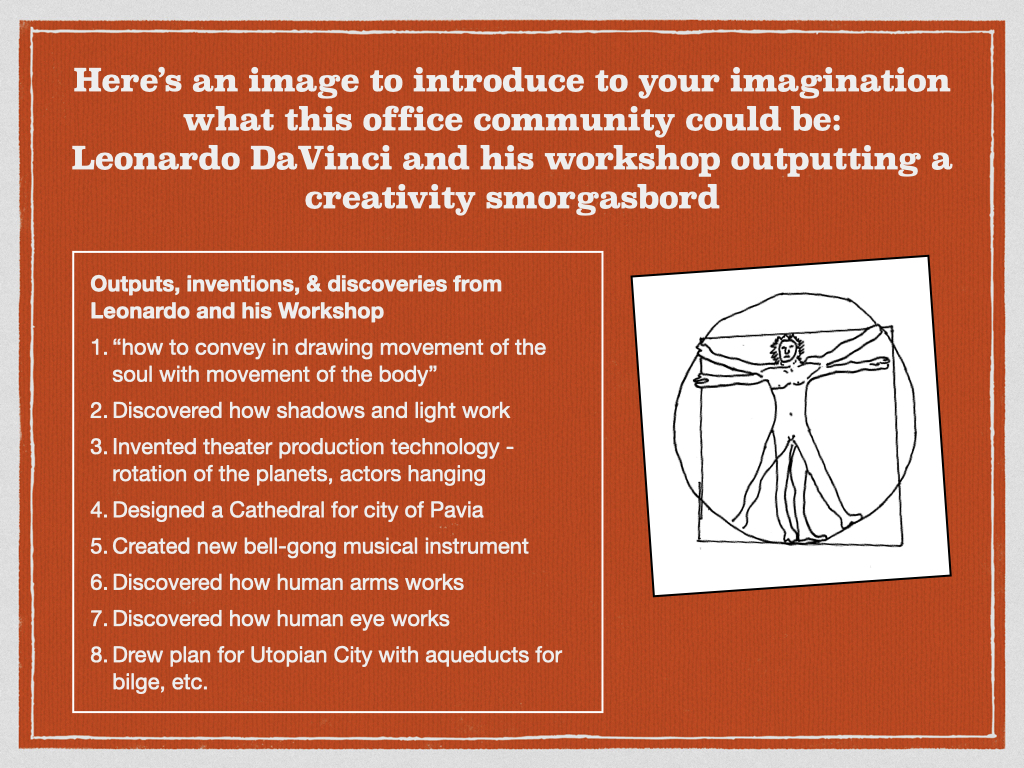 Here's an image to introduce to your imagination what this office community could be: Leonardo DaVinci and his workshop outputting a creativity smorgasbord

Outputs, inventions, & discoveries from Leonardo and his Workshop

1. "how to convey in drawing movement of the soul with movement of the body"
2. Discovered how shadows and light work
3. Invented theater production technology - rotation of the planets, actors hanging
4. Designed a Cathedral for city of Pavia
5. Created new bell-gong musical instrument
6. Discovered how human arms works
7. Discovered how human eye works
8. Drew plan for Utopian City with aqueducts for bilge, etc.